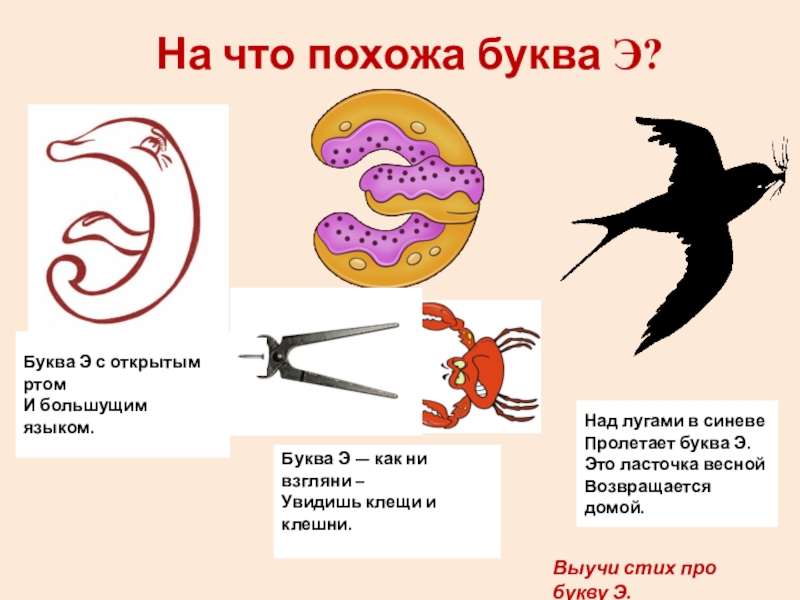 На что похожа буква Э?

Буква Э с открытым ртом
И большущим языком.

Буква Э — как ни взгляни –
Увидишь клещи и клешни.

Над лугами в синеве
Пролетает буква Э.
Это ласточка весной
Возвращается домой.

Выучи стих про букву Э.